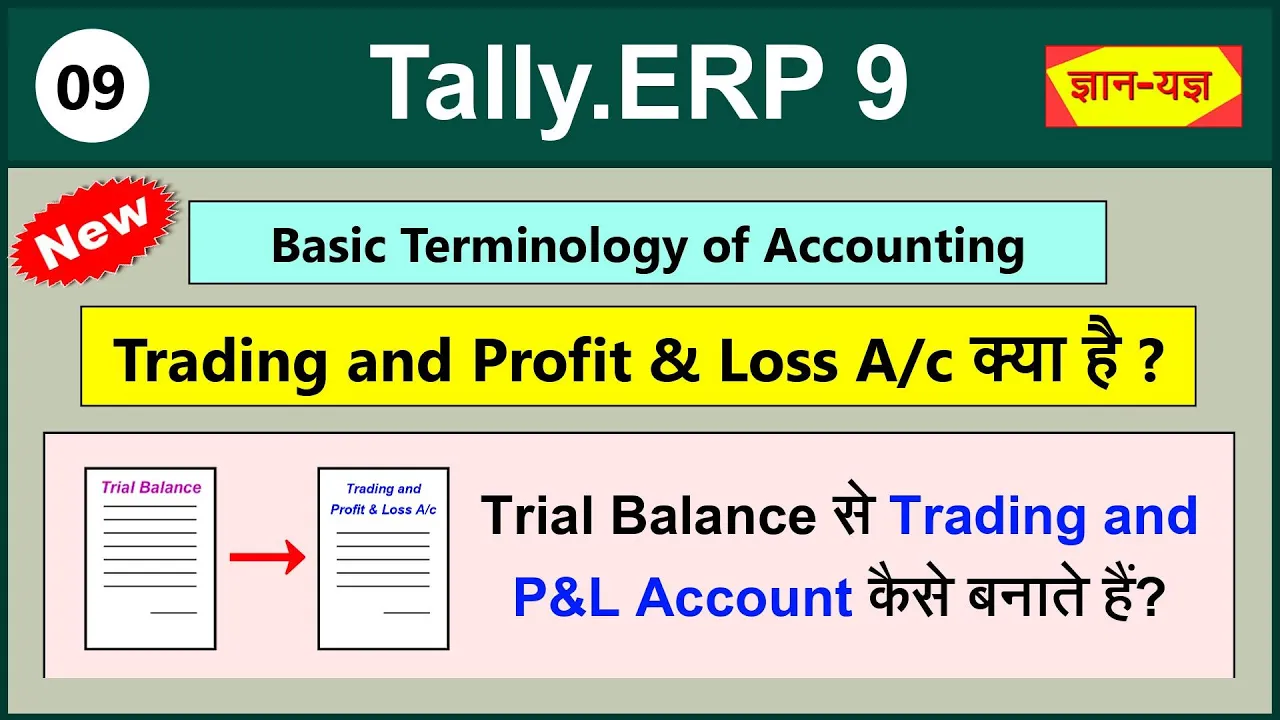 09

Tally.ERP 9

ज्ञान-यज्ञ

New

Basic Terminology of Accounting

Trading and Profit & Loss A/c क्या है ?

Trial Balance

Trading and Profit & Loss A/c

Trial Balance से Trading and P&L Account कैसे बनाते हैं?